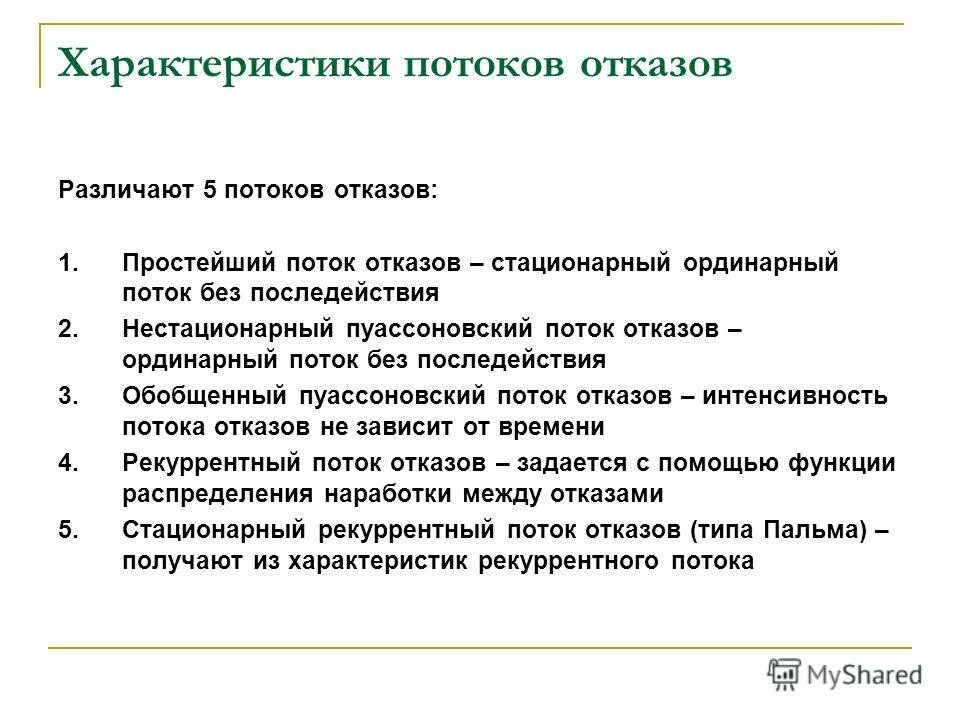 Характеристики потоков отказов

Различают 5 потоков отказов:

1. Простейший поток отказов – стационарный ординарный поток без последействия
2. Нестационарный пуассоновский поток отказов – ординарный поток без последействия
3. Обобщенный пуассоновский поток отказов – интенсивность потока отказов не зависит от времени
4. Рекуррентный поток отказов – задается с помощью функции распределения наработки между отказами
5. Стационарный рекуррентный поток отказов (типа Пальма) – получают из характеристик рекуррентного потока

MyShared